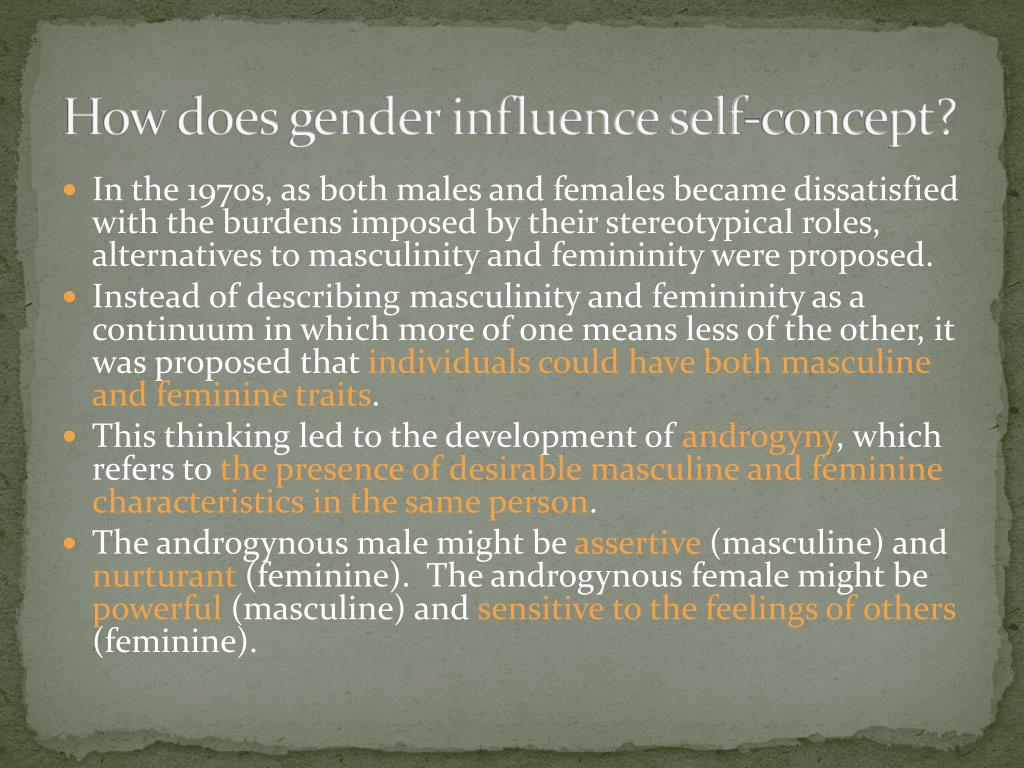 How does gender influence self-concept?

In the 1970s, as both males and females became dissatisfied with the burdens imposed by their stereotypical roles, alternatives to masculinity and femininity were proposed.

Instead of describing masculinity and femininity as a continuum in which more of one means less of the other, it was proposed that individuals could have both masculine and feminine traits.

This thinking led to the development of androgyny, which refers to the presence of desirable masculine and feminine characteristics in the same person.

The androgynous male might be assertive (masculine) and nurturant (feminine). The androgynous female might be powerful (masculine) and sensitive to the feelings of others (feminine).